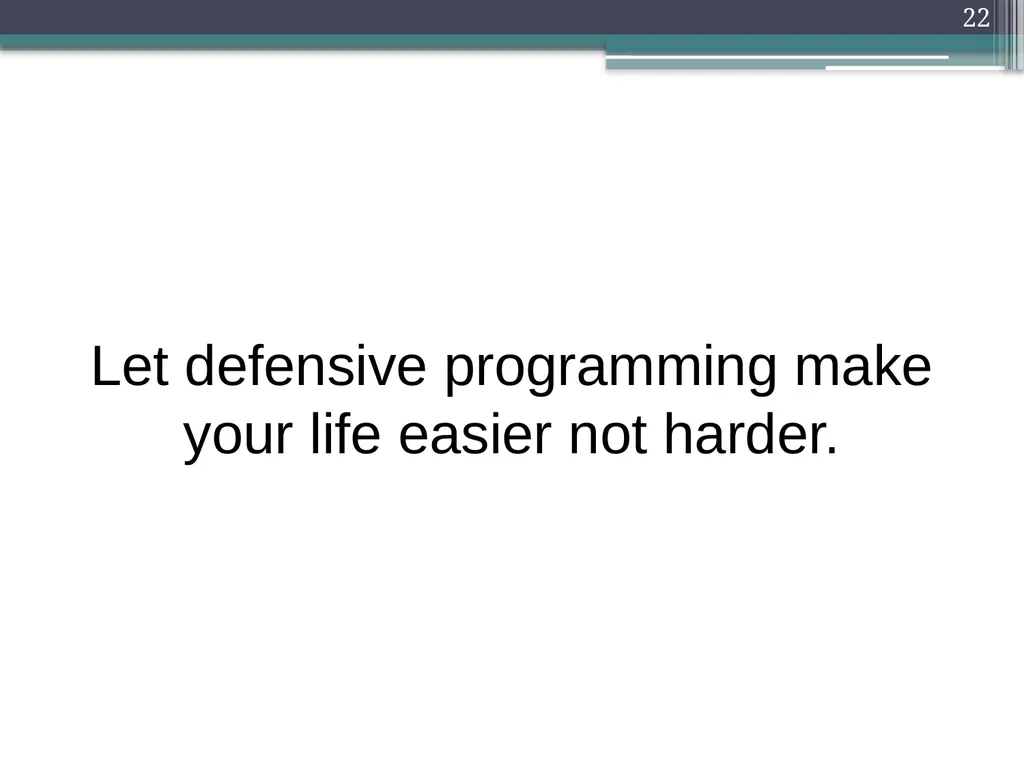 22

Let defensive programming make your life easier not harder.